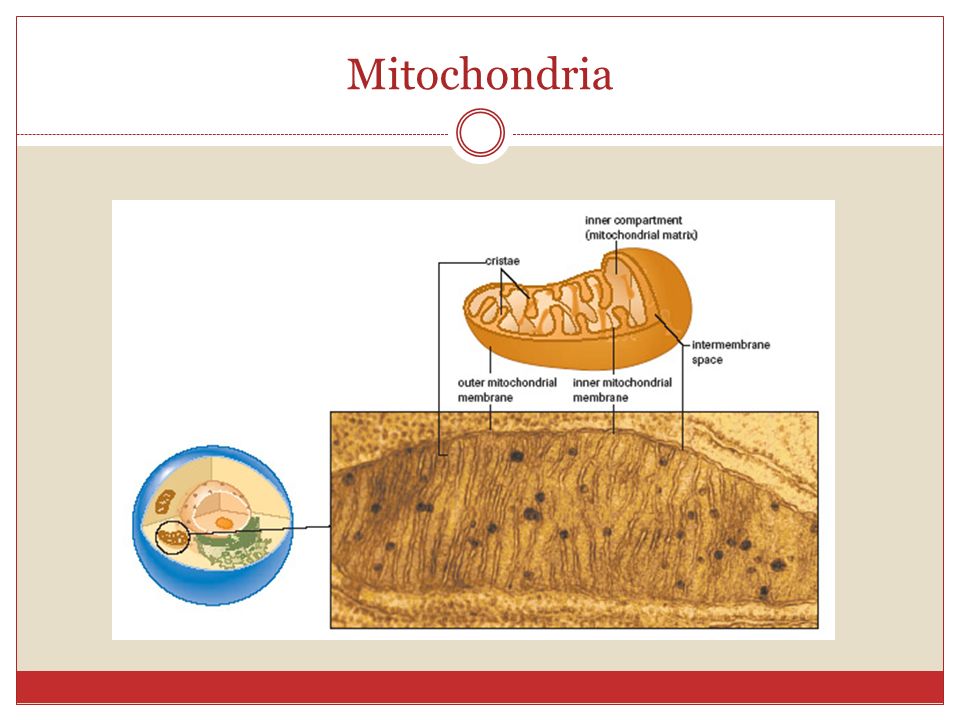 Mitochondria

inner compartment (mitochondrial matrix)

cristae

intermembrane space

outer mitochondrial membrane

inner mitochondrial membrane